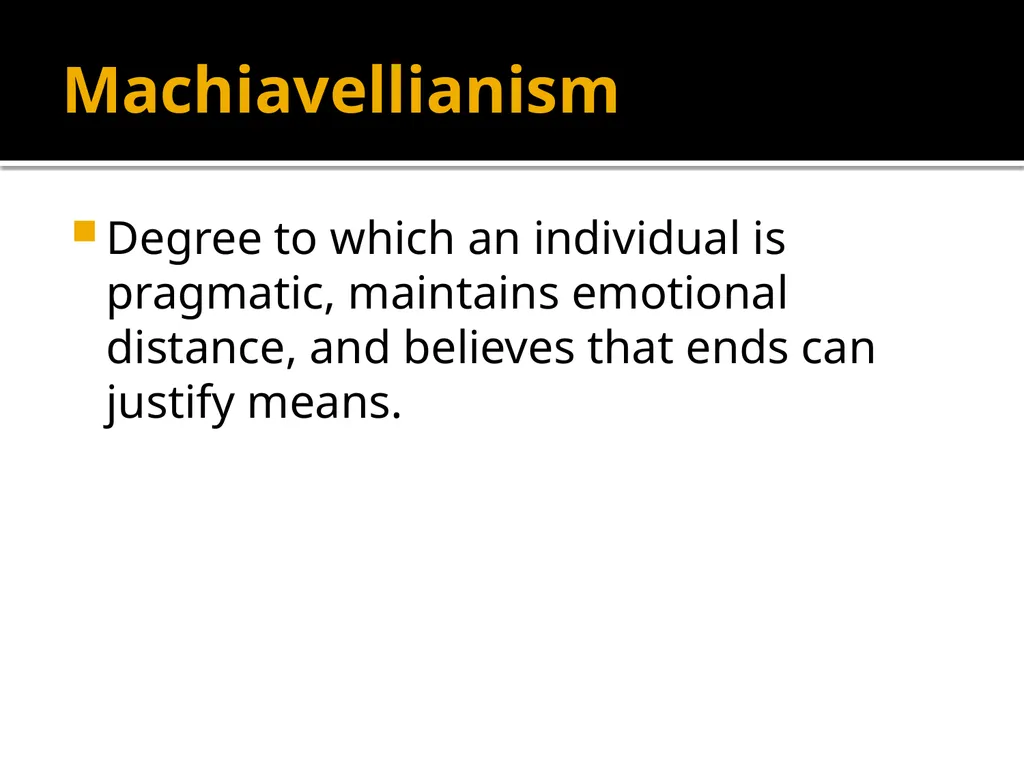 Machiavellianism

Degree to which an individual is pragmatic, maintains emotional distance, and believes that ends can justify means.